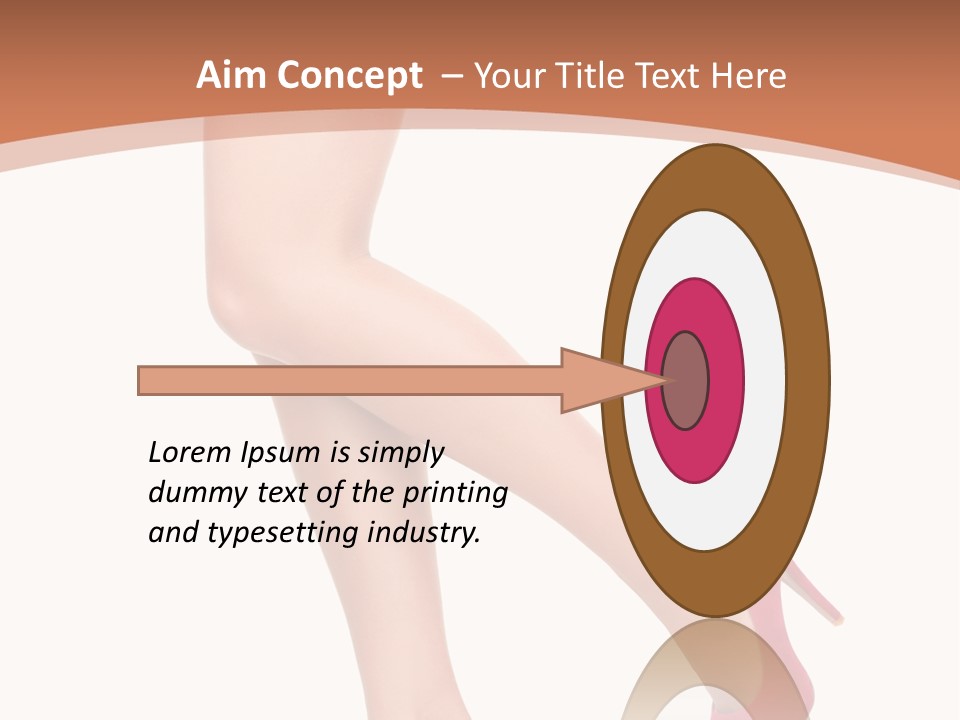 Aim Concept – Your Title Text Here

Lorem Ipsum is simply dummy text of the printing and typesetting industry.